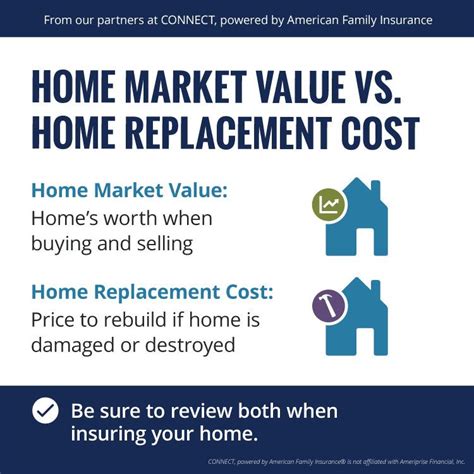 From our partners at CONNECT, powered by American Family Insurance

HOME MARKET VALUE VS. HOME REPLACEMENT COST

Home Market Value:
Home's worth when buying and selling

Home Replacement Cost:
Price to rebuild if home is damaged or destroyed

Be sure to review both when insuring your home.

CONNECT, powered by American Family Insurance® is not affiliated with Ameriprise Financial, Inc.